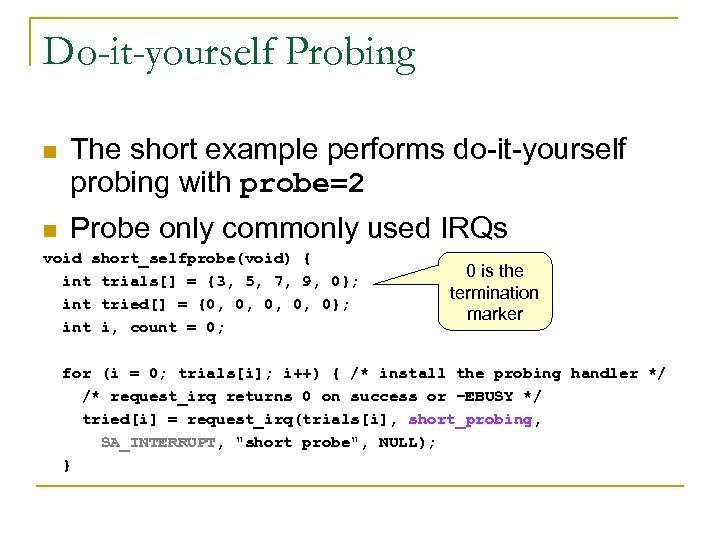 Do-it-yourself Probing

The short example performs do-it-yourself probing with probe=2

Probe only commonly used IRQs

void short_selfprobe(void) {
  int trials[] = {3, 5, 7, 9, 0};
  int tried[] = {0, 0, 0, 0, 0};
  int i, count = 0;

  for (i = 0; trials[i]; i++) { /* install the probing handler */
    /* request_irq returns 0 on success or -EBUSY */
    tried[i] = request_irq(trials[i], short_probing,
      SA_INTERRUPT, "short probe", NULL);
  }

0 is the termination marker